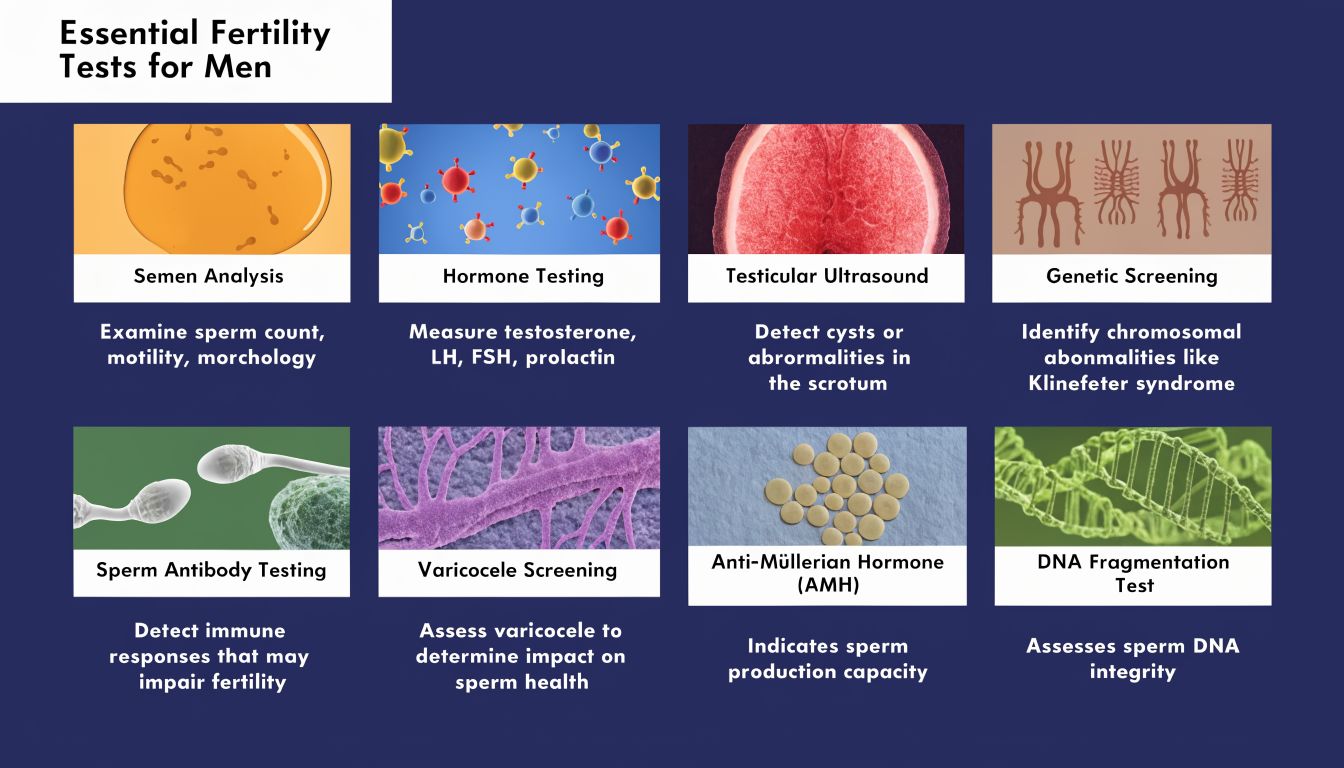 Essential Fertility Tests for Men

Semen Analysis

Examine sperm count, motility, morchology

Hormone Testing

Measure testosterone, LH, FSH, prolactin

Testicular Ultrasound

Detect cysts or abrormalities in the scrotum

Genetic Screening

Identify chromosomal abonmalities like Klinefeter syndrome

Sperm Antibody Testing

Detect immune responses that may impair fertility

Varicocele Screening

Assess varicocele to determine impact on sperm health

Anti-Müllerian Hormone (AMH)

Indicates sperm production capacity

DNA Fragmentation Test

Assesses sperm DNA integrity